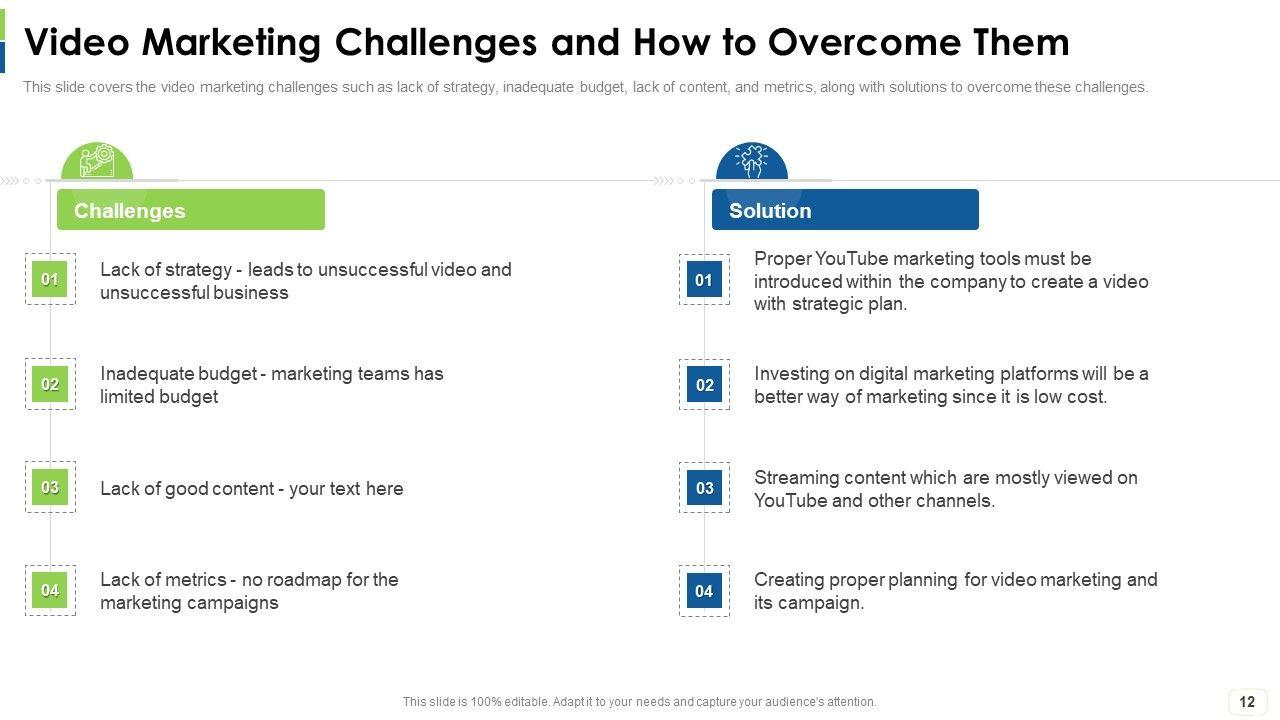 Video Marketing Challenges and How to Overcome Them

This slide covers the video marketing challenges such as lack of strategy, inadequate budget, lack of content, and metrics, along with solutions to overcome these challenges.

Challenges

01 Lack of strategy - leads to unsuccessful video and unsuccessful business

02 Inadequate budget - marketing teams has limited budget

03 Lack of good content - your text here

04 Lack of metrics - no roadmap for the marketing campaigns

Solution

01 Proper YouTube marketing tools must be introduced within the company to create a video with strategic plan.

02 Investing on digital marketing platforms will be a better way of marketing since it is low cost.

03 Streaming content which are mostly viewed on YouTube and other channels.

04 Creating proper planning for video marketing and its campaign.

This slide is 100% editable. Adapt it to your needs and capture your audience's attention.

12